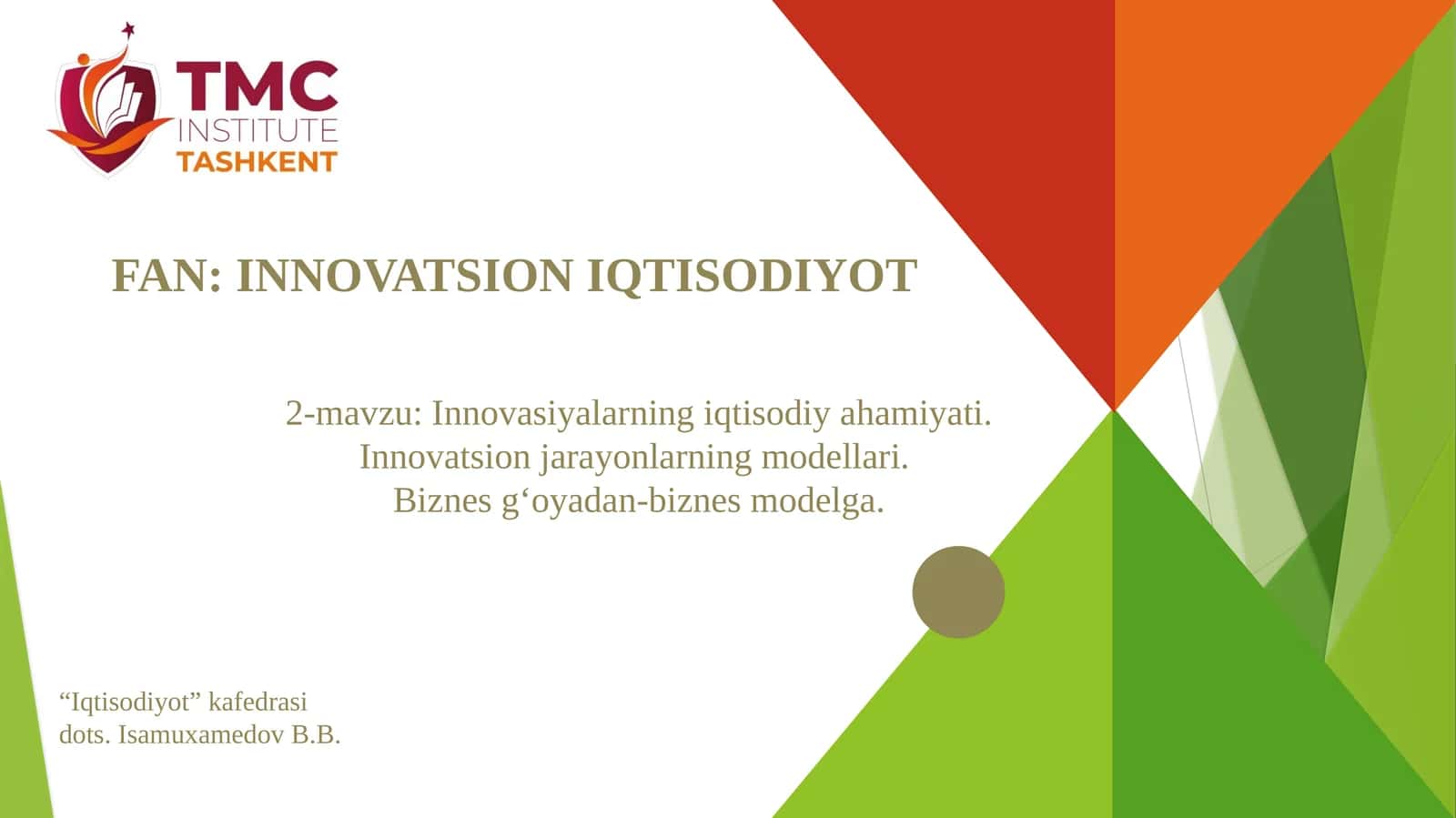 TMC
INSTITUTE
TASHKENT

FAN: INNOVATSION IQTISODIYOT

2-mavzu: Innovasiyalarning iqtisodiy ahamiyati.
Innovatsion jarayonlarning modellari.
Biznes g‘oyadan-biznes modelga.

“Iqtisodiyot” kafedrasi
dots. Isamuxamedov B.B.